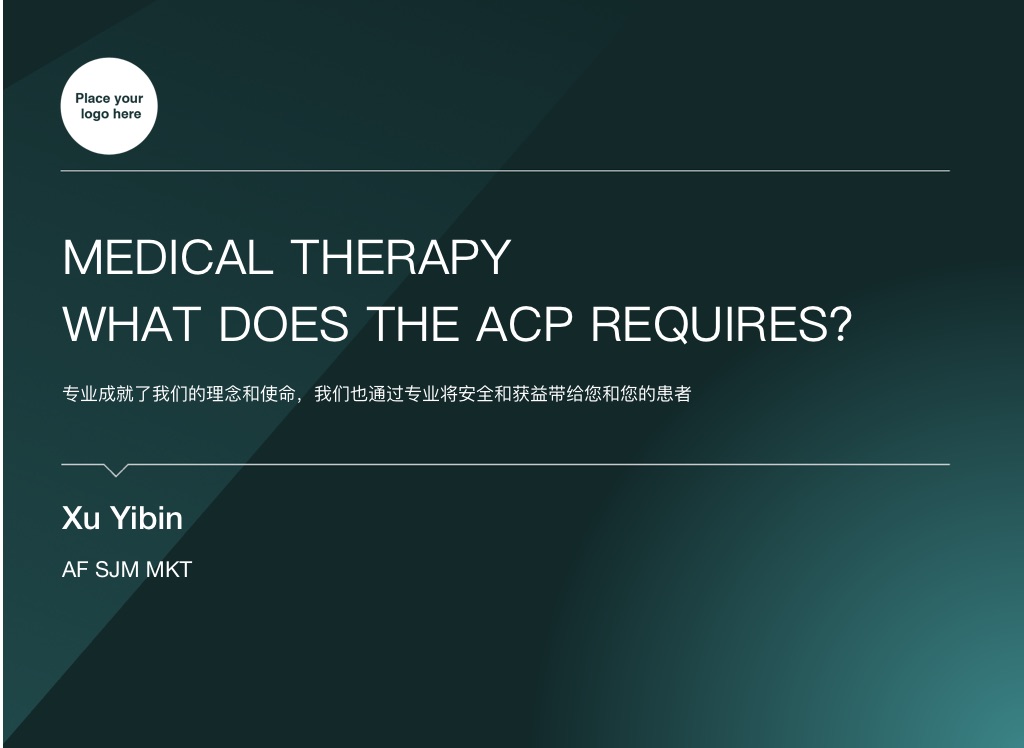 Place your logo here

MEDICAL THERAPY
WHAT DOES THE ACP REQUIRES?

专业成就了我们的理念和使命，我们也通过专业将安全和获益带给您和您的患者

Xu Yibin

AF SJM MKT